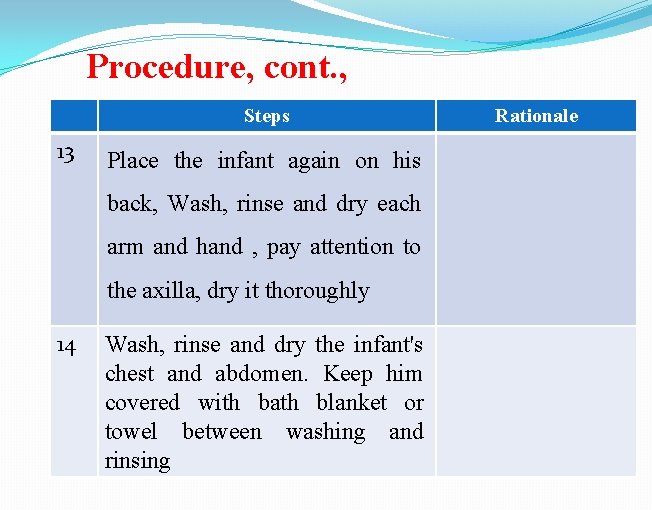 Procedure, cont.,

| | Steps | Rationale |
|---|---|---|
| 13 | Place the infant again on his back, Wash, rinse and dry each arm and hand , pay attention to the axilla, dry it thoroughly | |
| 14 | Wash, rinse and dry the infant's chest and abdomen. Keep him covered with bath blanket or towel between washing and rinsing | |